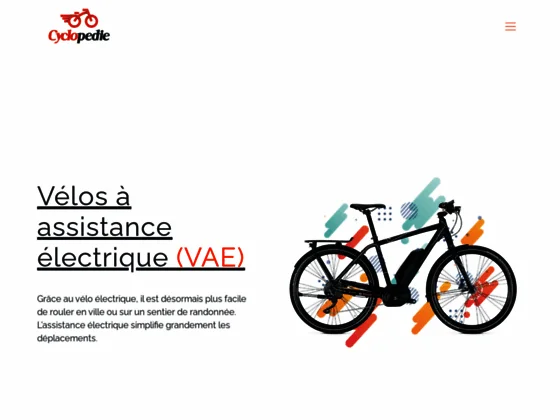 Cyclopedie

Vélos à assistance électrique (VAE)

Grâce au vélo électrique, il est désormais plus facile de rouler en ville ou sur un sentier de randonnée. L'assistance électrique simplifie grandement les déplacements.